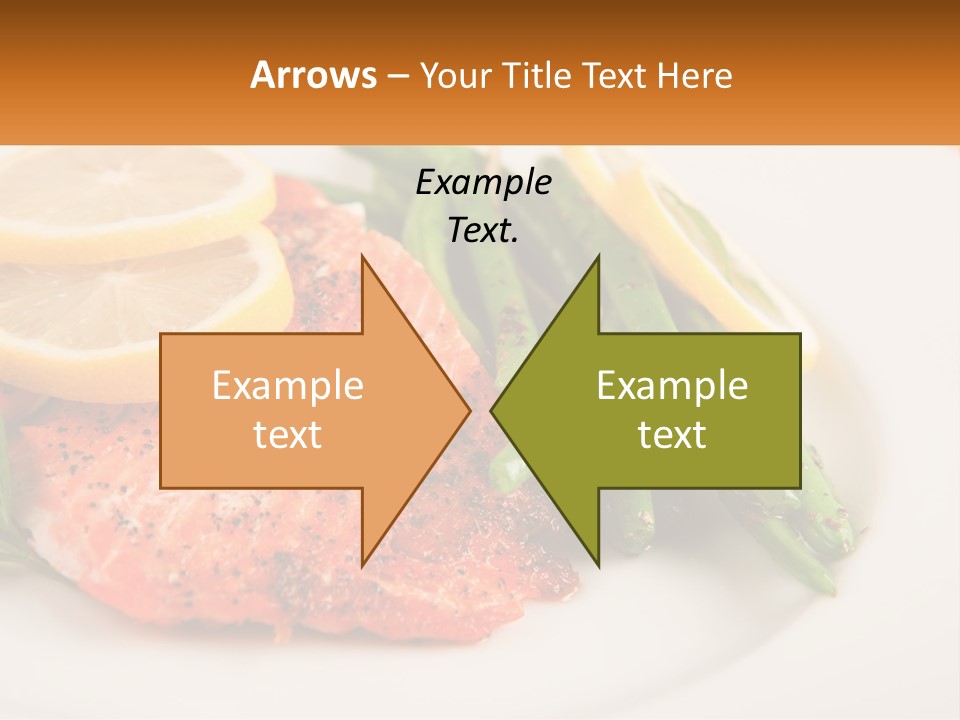 Arrows – Your Title Text Here

Example Text.

Example text

Example text